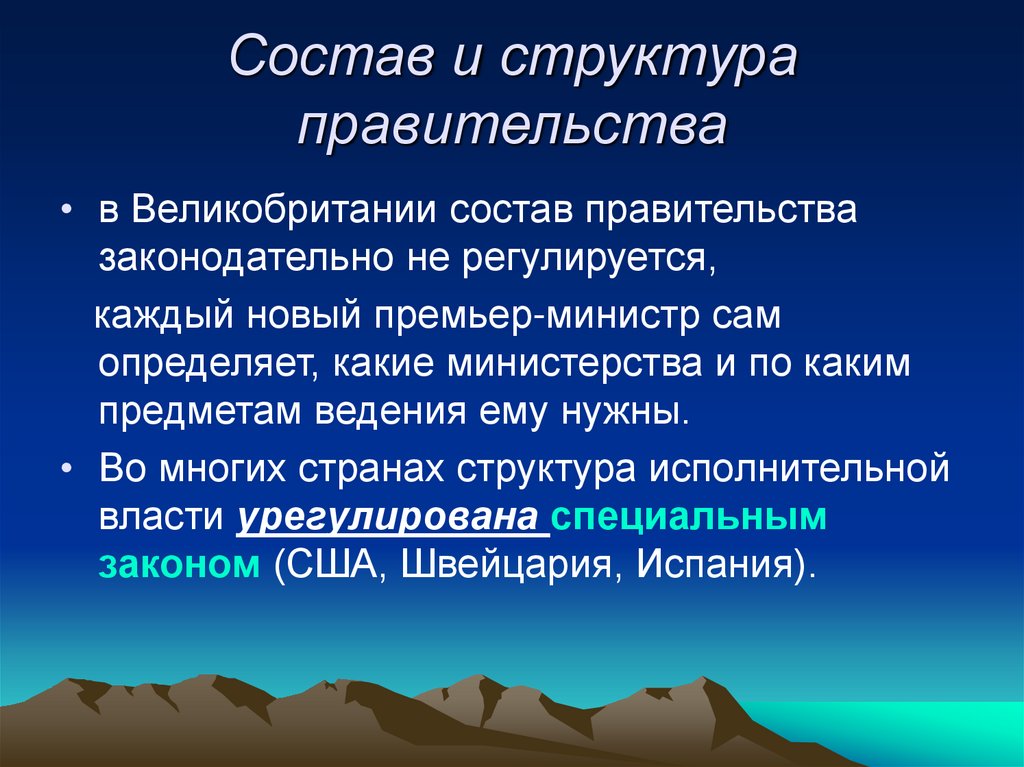 Состав и структура правительства

• в Великобритании состав правительства законодательно не регулируется,

каждый новый премьер-министр сам определяет, какие министерства и по каким предметам ведения ему нужны.

• Во многих странах структура исполнительной власти урегулирована специальным законом (США, Швейцария, Испания).